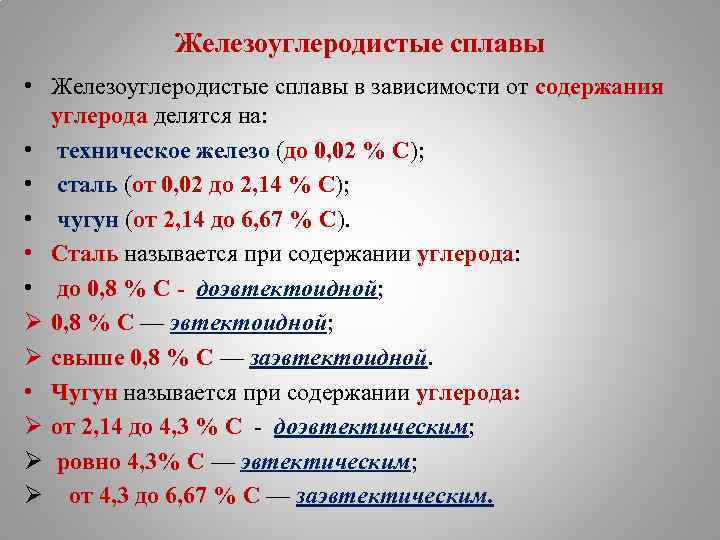 Железоуглеродистые сплавы

• Железоуглеродистые сплавы в зависимости от содержания углерода делятся на:
• техническое железо (до 0,02 % С);
• сталь (от 0,02 до 2,14 % С);
• чугун (от 2,14 до 6,67 % С).
• Сталь называется при содержании углерода:
• до 0,8 % С - доэвтектоидной;
➢ 0,8 % С — эвтектоидной;
➢ свыше 0,8 % С — заэвтектоидной.
• Чугун называется при содержании углерода:
➢ от 2,14 до 4,3 % С - доэвтектическим;
➢ ровно 4,3% С — эвтектическим;
➢ от 4,3 до 6,67 % С — заэвтектическим.